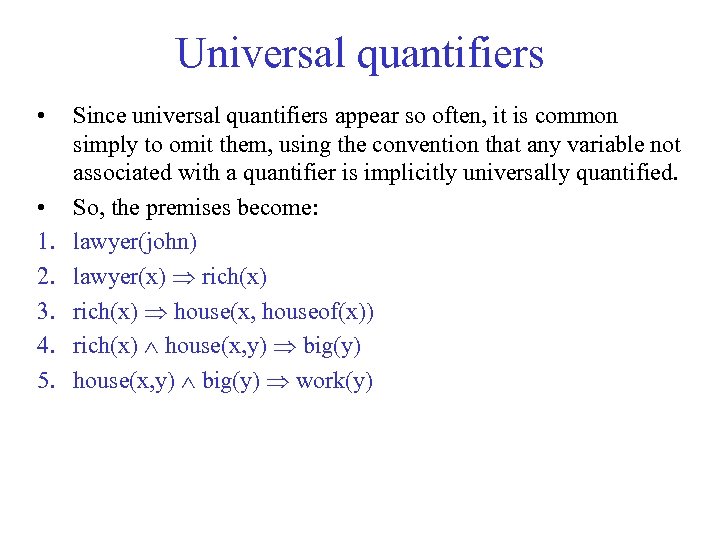 Universal quantifiers

• Since universal quantifiers appear so often, it is common simply to omit them, using the convention that any variable not associated with a quantifier is implicitly universally quantified.

• So, the premises become:

1. lawyer(john)
2. lawyer(x) $\Rightarrow$ rich(x)
3. rich(x) $\Rightarrow$ house(x, houseof(x))
4. rich(x) $\wedge$ house(x,y) $\Rightarrow$ big(y)
5. house(x,y) $\wedge$ big(y) $\Rightarrow$ work(y)